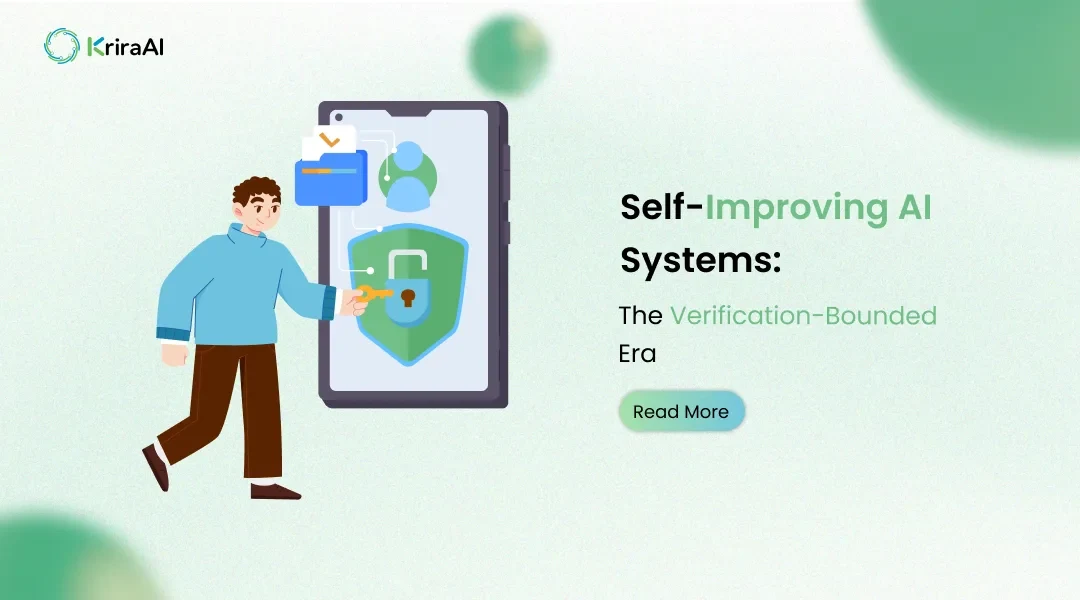 KriraAI

Self-Improving AI Systems:

The Verification-Bounded Era

Read More